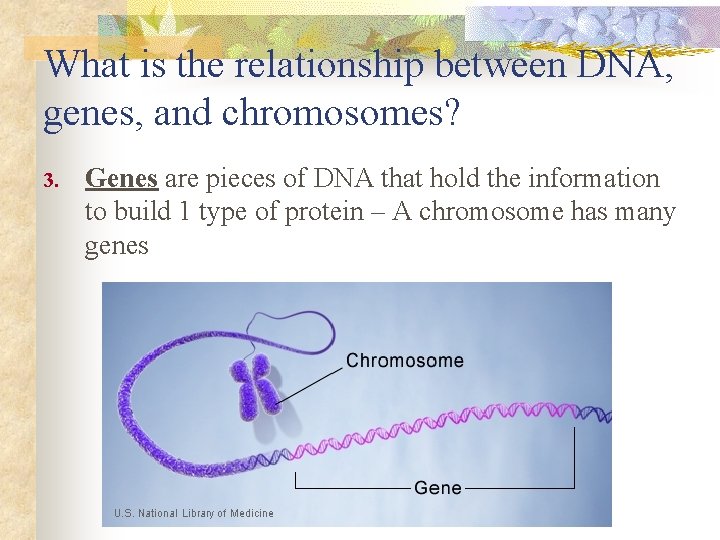 What is the relationship between DNA, genes, and chromosomes?

3. Genes are pieces of DNA that hold the information to build 1 type of protein – A chromosome has many genes

Chromosome

Gene

U.S. National Library of Medicine